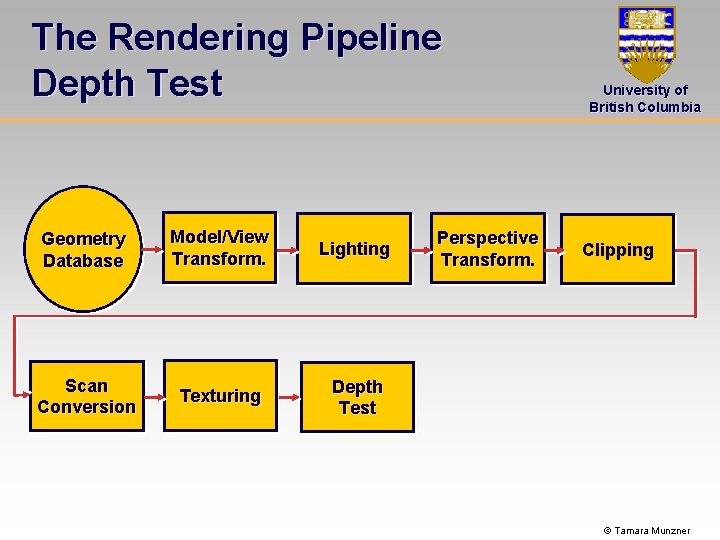 The Rendering Pipeline
Depth Test

University of
British Columbia

Geometry Database

Model/View Transform.

Lighting

Perspective Transform.

Clipping

Scan Conversion

Texturing

Depth Test

© Tamara Munzner